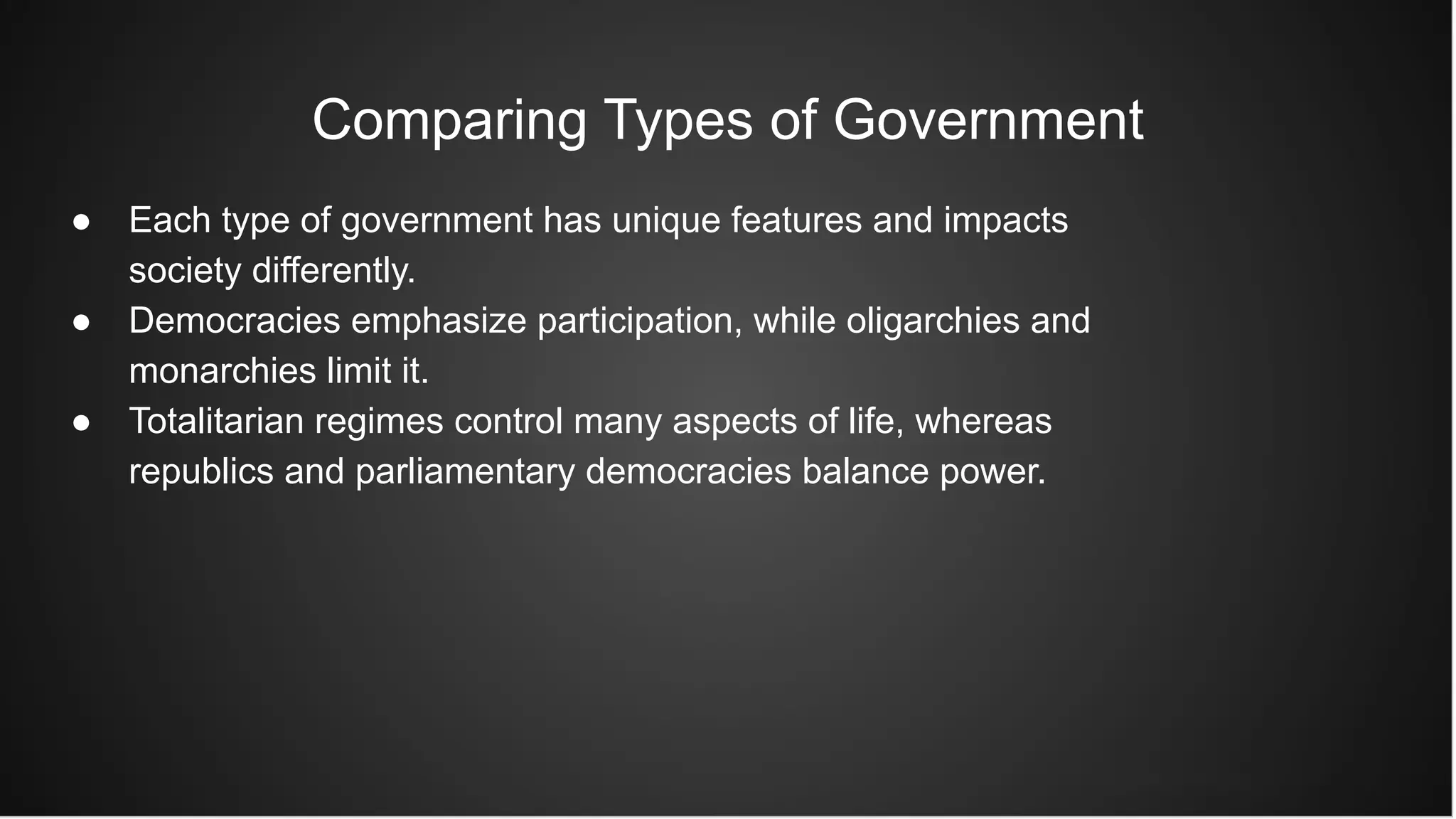 Comparing Types of Government

● Each type of government has unique features and impacts society differently.
● Democracies emphasize participation, while oligarchies and monarchies limit it.
● Totalitarian regimes control many aspects of life, whereas republics and parliamentary democracies balance power.